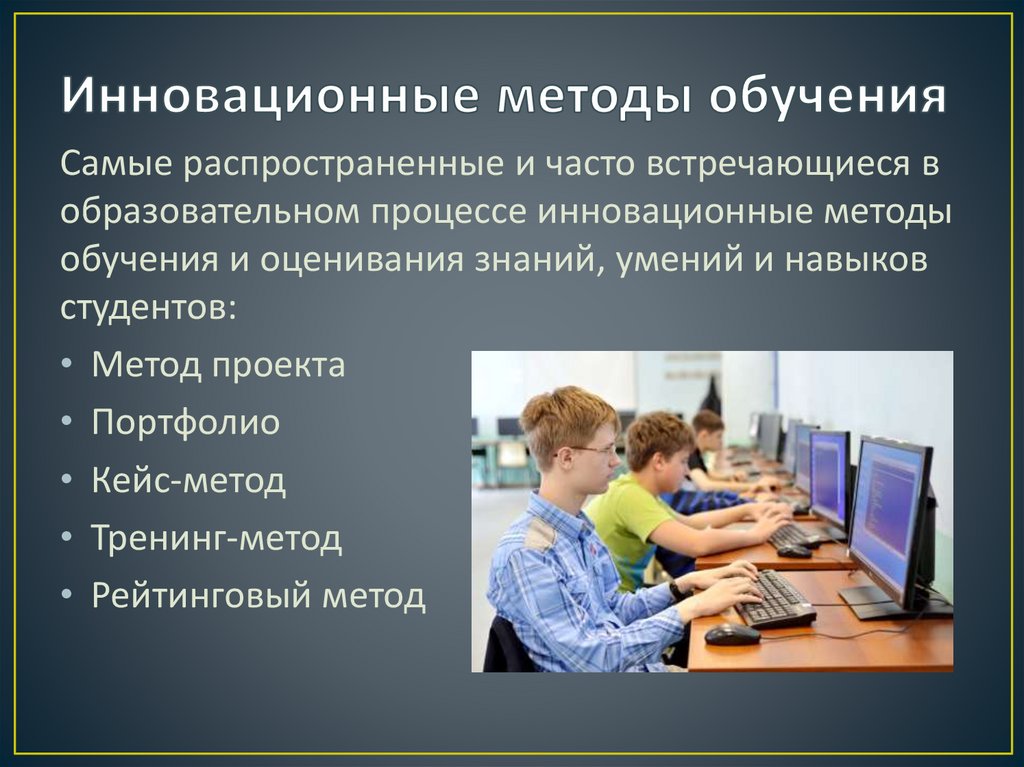 Инновационные методы обучения

Самые распространенные и часто встречающиеся в образовательном процессе инновационные методы обучения и оценивания знаний, умений и навыков студентов:

• Метод проекта
• Портфолио
• Кейс-метод
• Тренинг-метод
• Рейтинговый метод